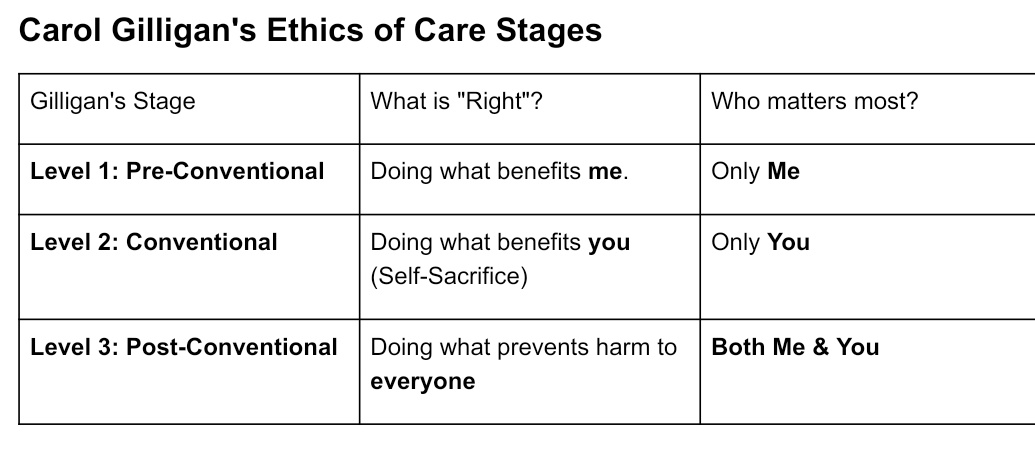 Carol Gilligan's Ethics of Care Stages

| Gilligan's Stage | What is "Right"? | Who matters most? |
|---|---|---|
| Level 1: Pre-Conventional | Doing what benefits me. | Only Me |
| Level 2: Conventional | Doing what benefits you (Self-Sacrifice) | Only You |
| Level 3: Post-Conventional | Doing what prevents harm to everyone | Both Me & You |